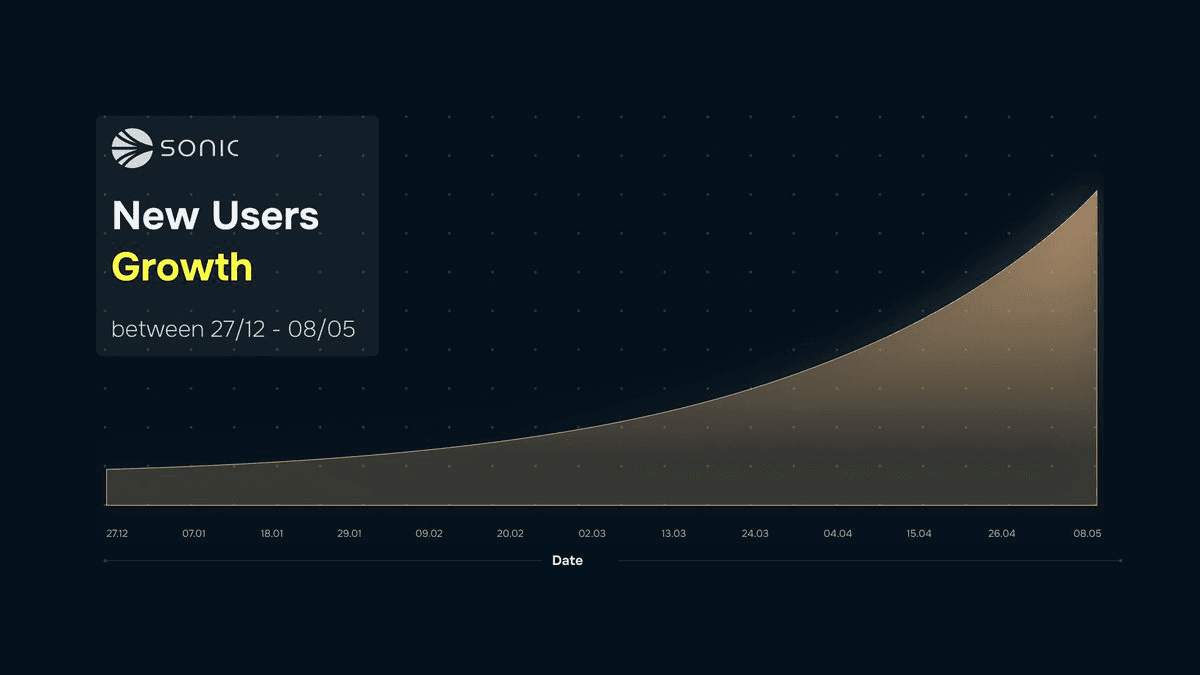 SONIC

New Users
Growth

between 27/12 - 08/05

27.12 07.01 18.01 29.01 09.02 20.02 02.03 13.03 24.03 04.04 15.04 26.04 08.05

Date